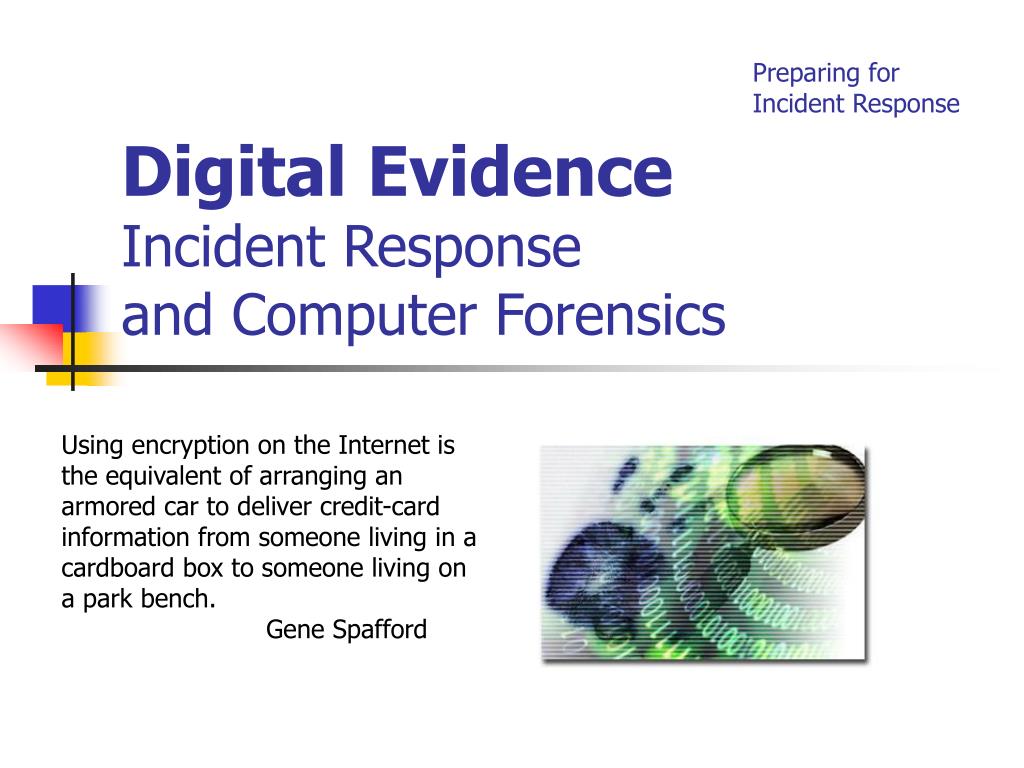 Preparing for Incident Response

Digital Evidence
Incident Response and Computer Forensics

Using encryption on the Internet is the equivalent of arranging an armored car to deliver credit-card information from someone living in a cardboard box to someone living on a park bench.
Gene Spafford